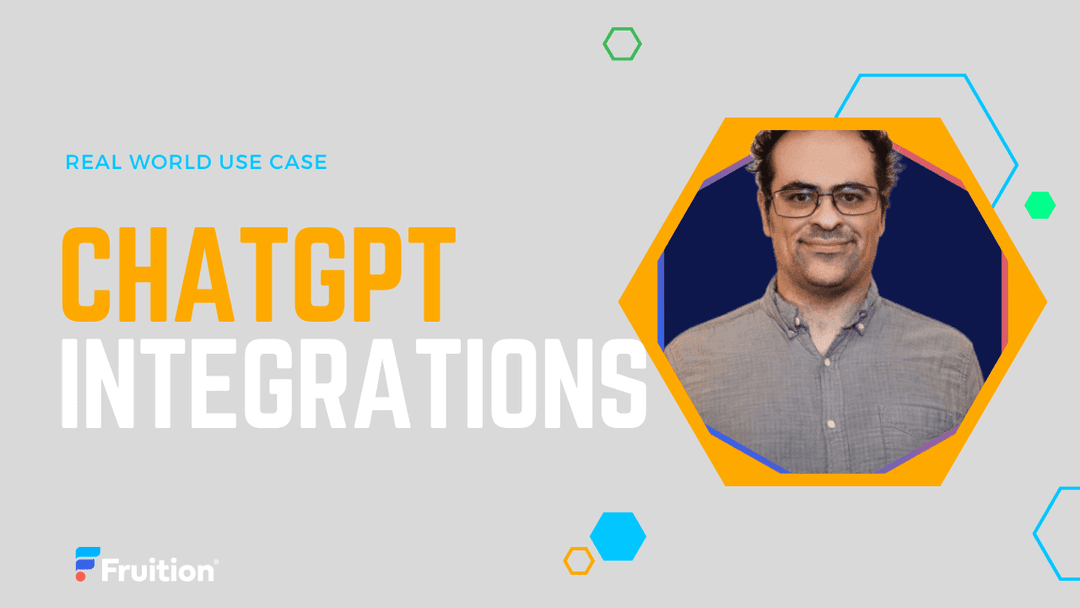 REAL WORLD USE CASE

CHATGPT
INTEGRATIONS

Fruition®